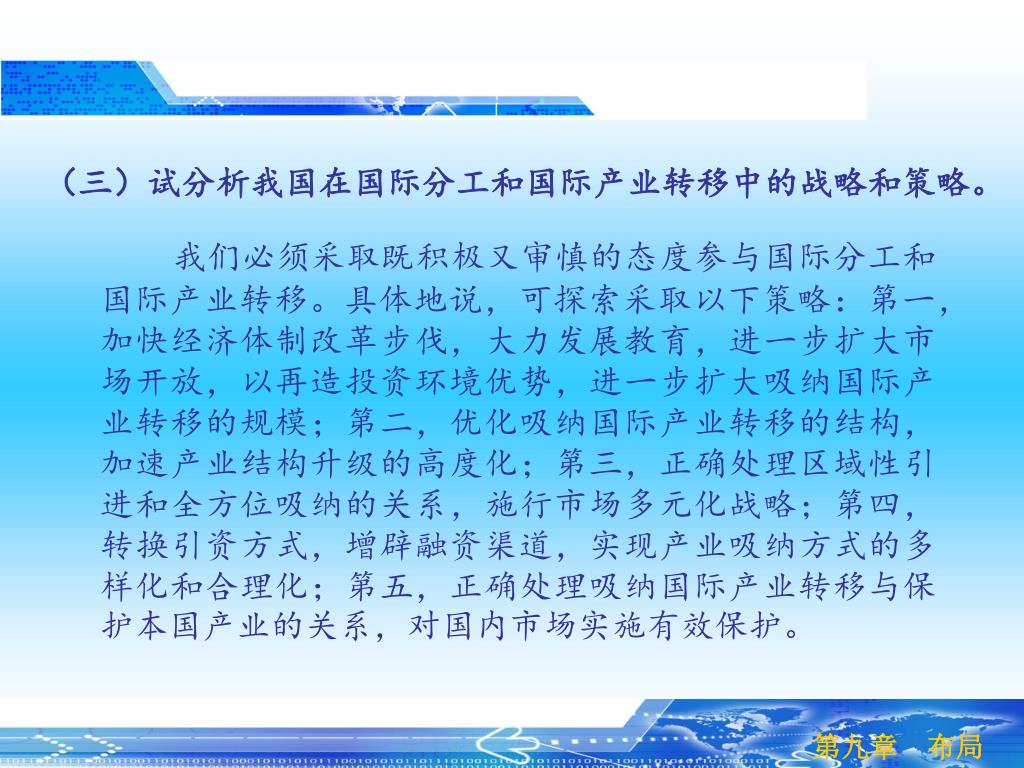 （三）试分析我国在国际分工和国际产业转移中的战略和策略。

我们必须采取既积极又审慎的态度参与国际分工和国际产业转移。具体地说，可探索采取以下策略：第一，加快经济体制改革步伐，大力发展教育，进一步扩大市场开放，以再造投资环境优势，进一步扩大吸纳国际产业转移的规模；第二，优化吸纳国际产业转移的结构，加速产业结构升级的高度化；第三，正确处理区域性引进和全方位吸纳的关系，施行市场多元化战略；第四，转换引资方式，增辟融资渠道，实现产业吸纳方式的多样化和合理化；第五，正确处理吸纳国际产业转移与保护本国产业的关系，对国内市场实施有效保护。

第九章 布局